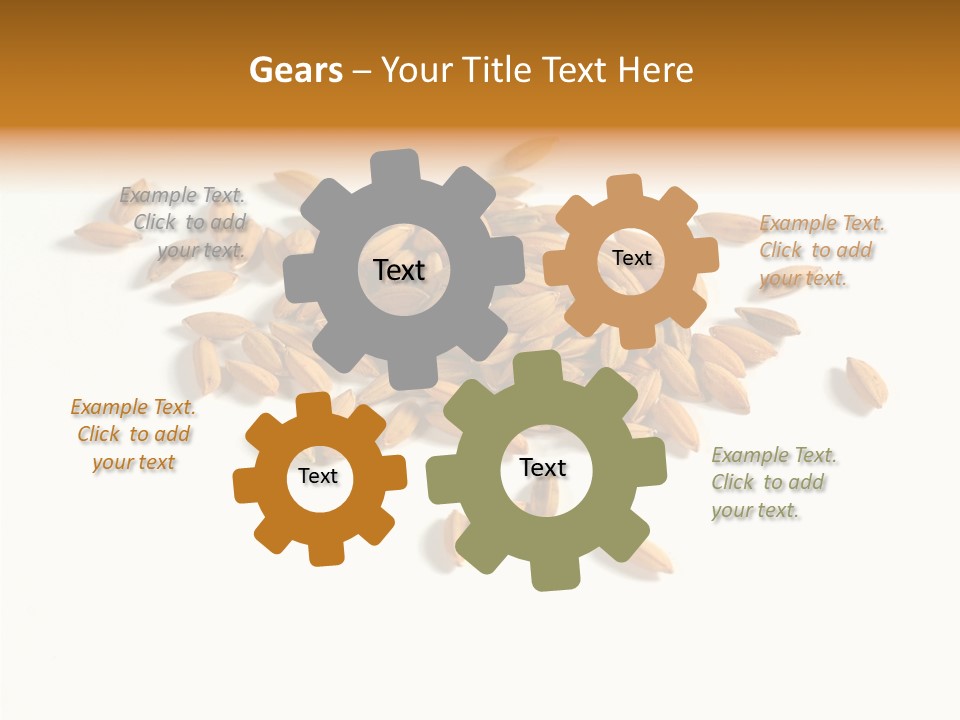 Gears – Your Title Text Here

Example Text. Click to add your text.

Text

Text

Example Text. Click to add your text.

Example Text. Click to add your text

Text

Text

Example Text. Click to add your text.